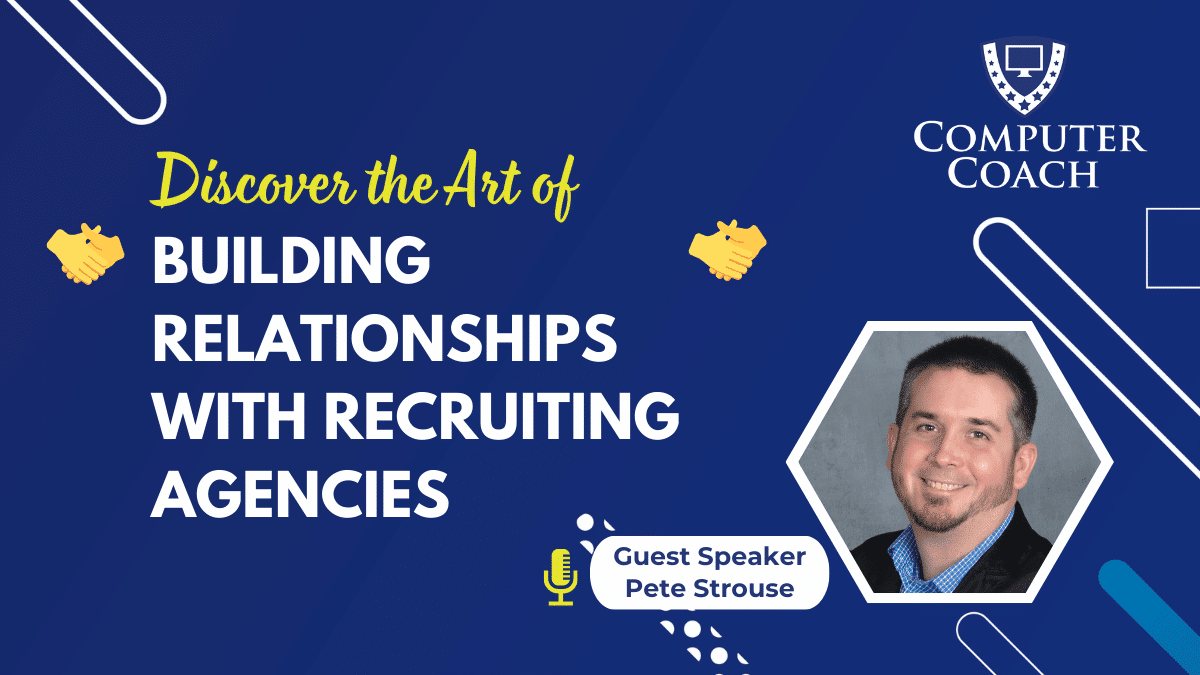 COMPUTER COACH

Discover the Art of
BUILDING RELATIONSHIPS WITH RECRUITING AGENCIES

Guest Speaker
Pete Strouse